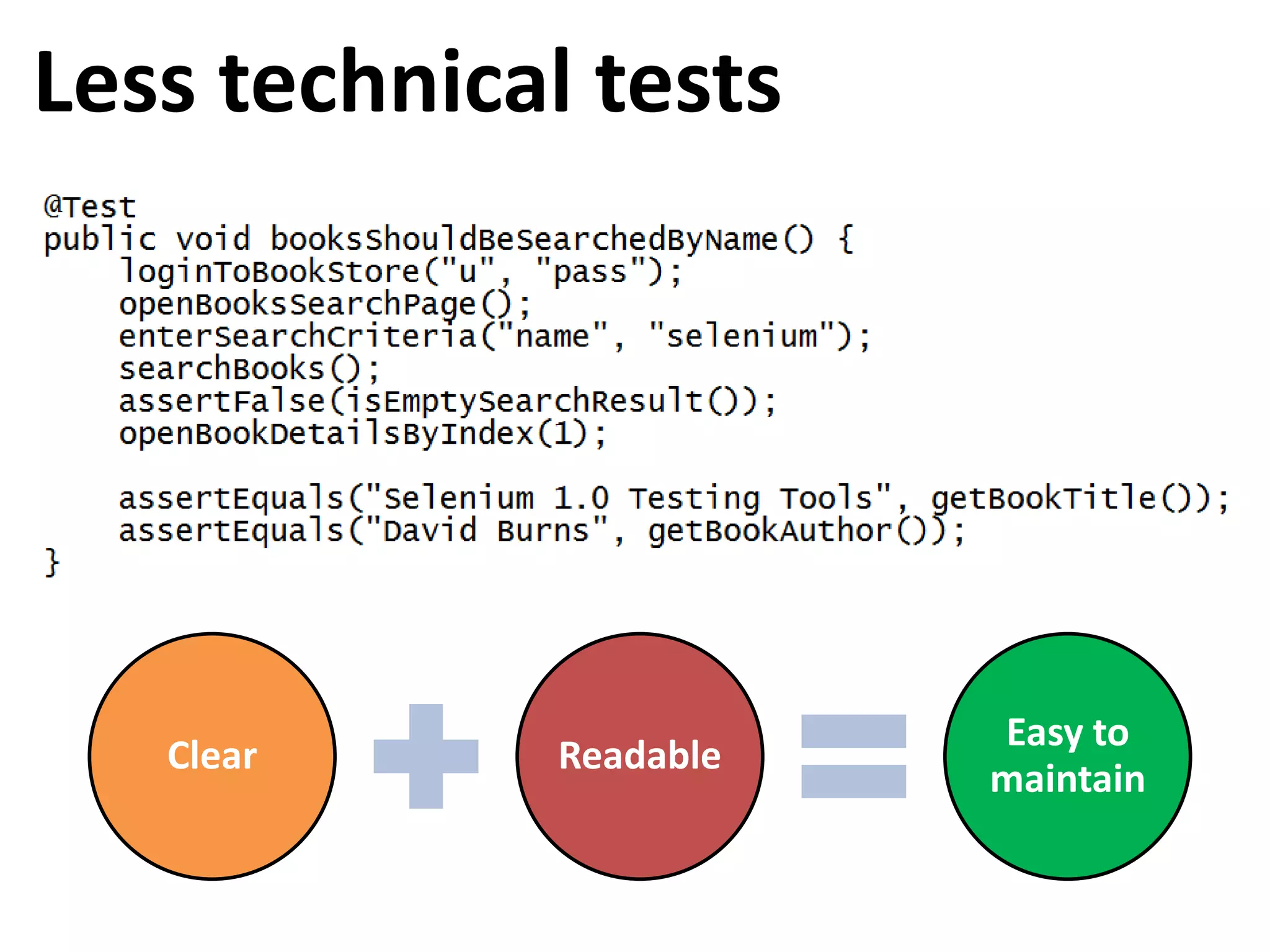 Less technical tests

@Test
public void booksShouldBeSearchedByName() {
    loginToBookStore("u", "pass");
    openBooksSearchPage();
    enterSearchCriteria("name", "selenium");
    searchBooks();
    assertFalse(isEmptySearchResult());
    openBookDetailsByIndex(1);

    assertEquals("Selenium 1.0 Testing Tools", getBookTitle());
    assertEquals("David Burns", getBookAuthor());
}

Clear

Readable

Easy to maintain